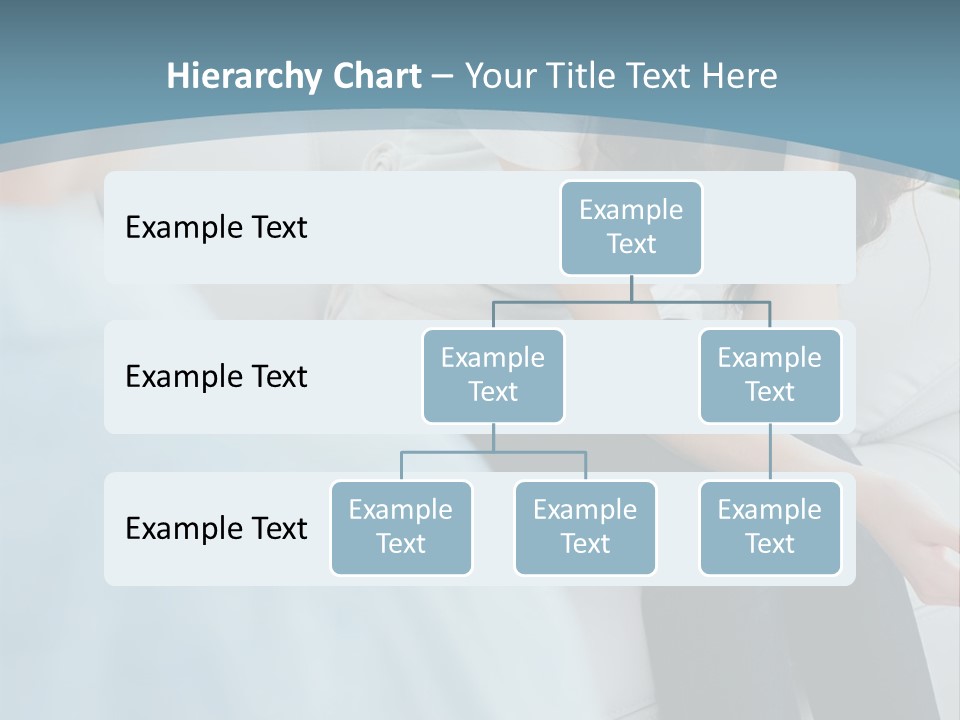 Hierarchy Chart – Your Title Text Here

Example Text

Example Text

Example Text

Example Text

Example Text

Example Text

Example Text

Example Text

Example Text